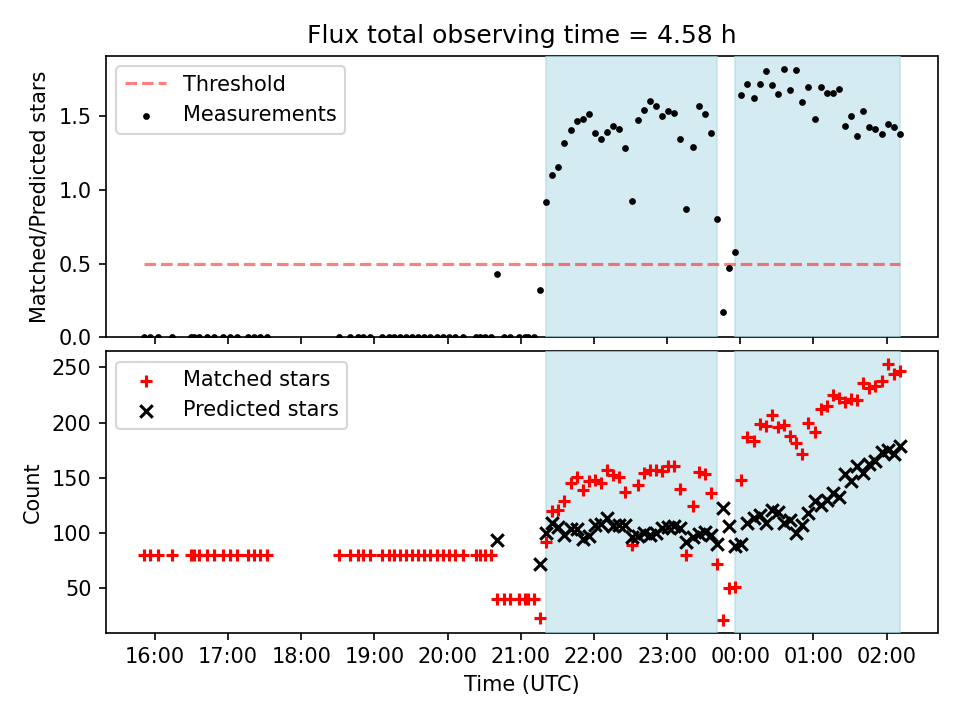 Flux total observing time = 4.58 h

Threshold
Measurements

Matched/Predicted stars

1.5
1.0
0.5
0.0

Matched stars
Predicted stars

Count

250
200
150
100
50

16:00 17:00 18:00 19:00 20:00 21:00 22:00 23:00 00:00 01:00 02:00

Time (UTC)